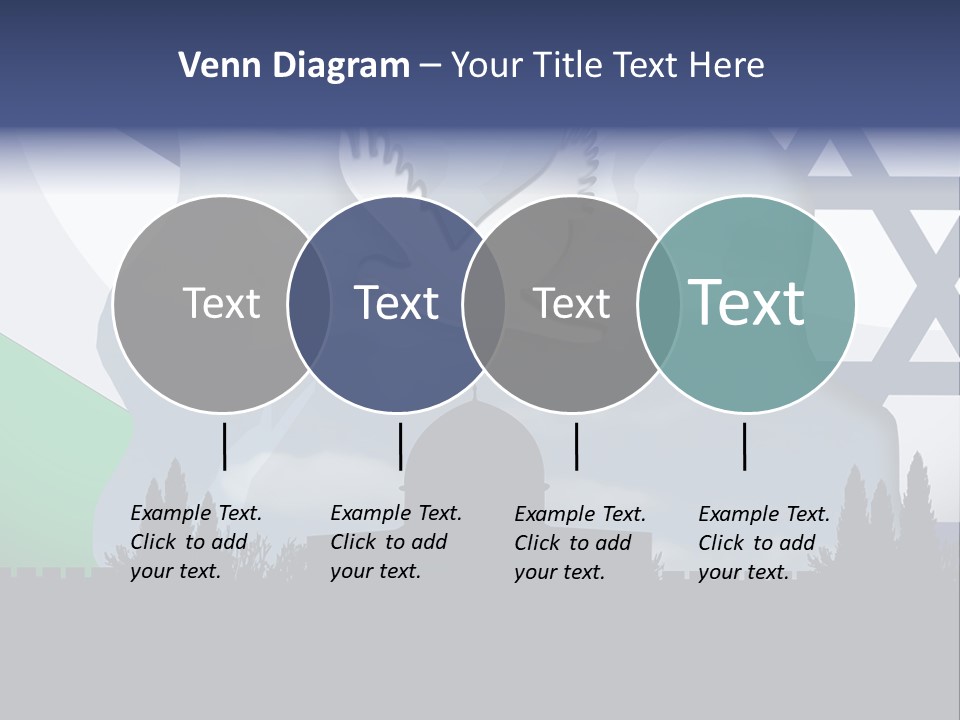 Venn Diagram – Your Title Text Here

Text

Text

Text

Text

Example Text. Click to add your text.

Example Text. Click to add your text.

Example Text. Click to add your text.

Example Text. Click to add your text.